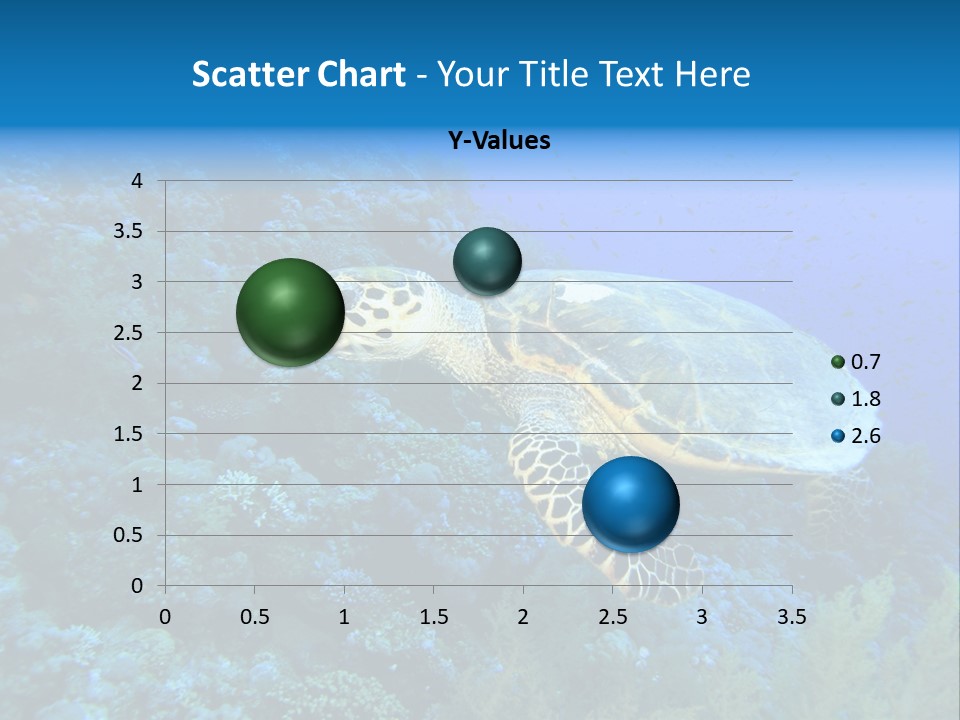 Scatter Chart - Your Title Text Here

Y-Values

4
3.5
3
2.5
2
1.5
1
0.5
0

0 0.5 1 1.5 2 2.5 3 3.5

0.7
1.8
2.6